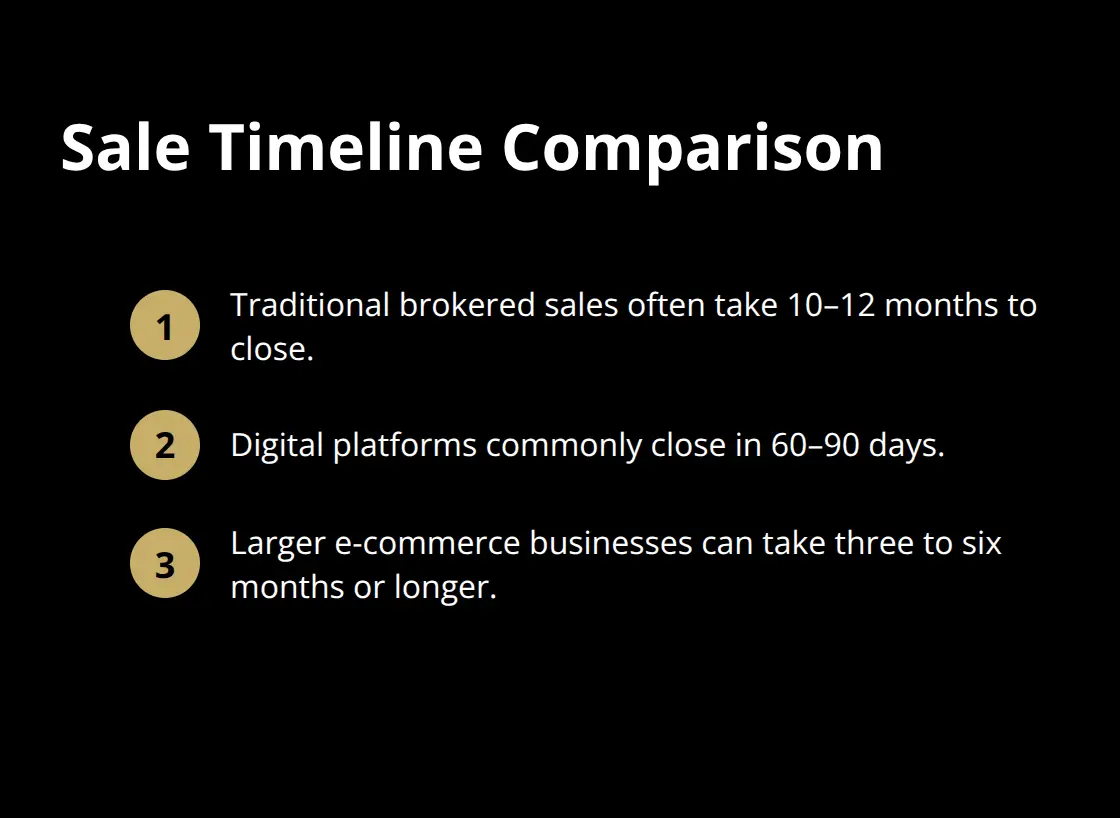 Sale Timeline Comparison

1
Traditional brokered sales often take 10–12 months to close.

2
Digital platforms commonly close in 60–90 days.

3
Larger e-commerce businesses can take three to six months or longer.